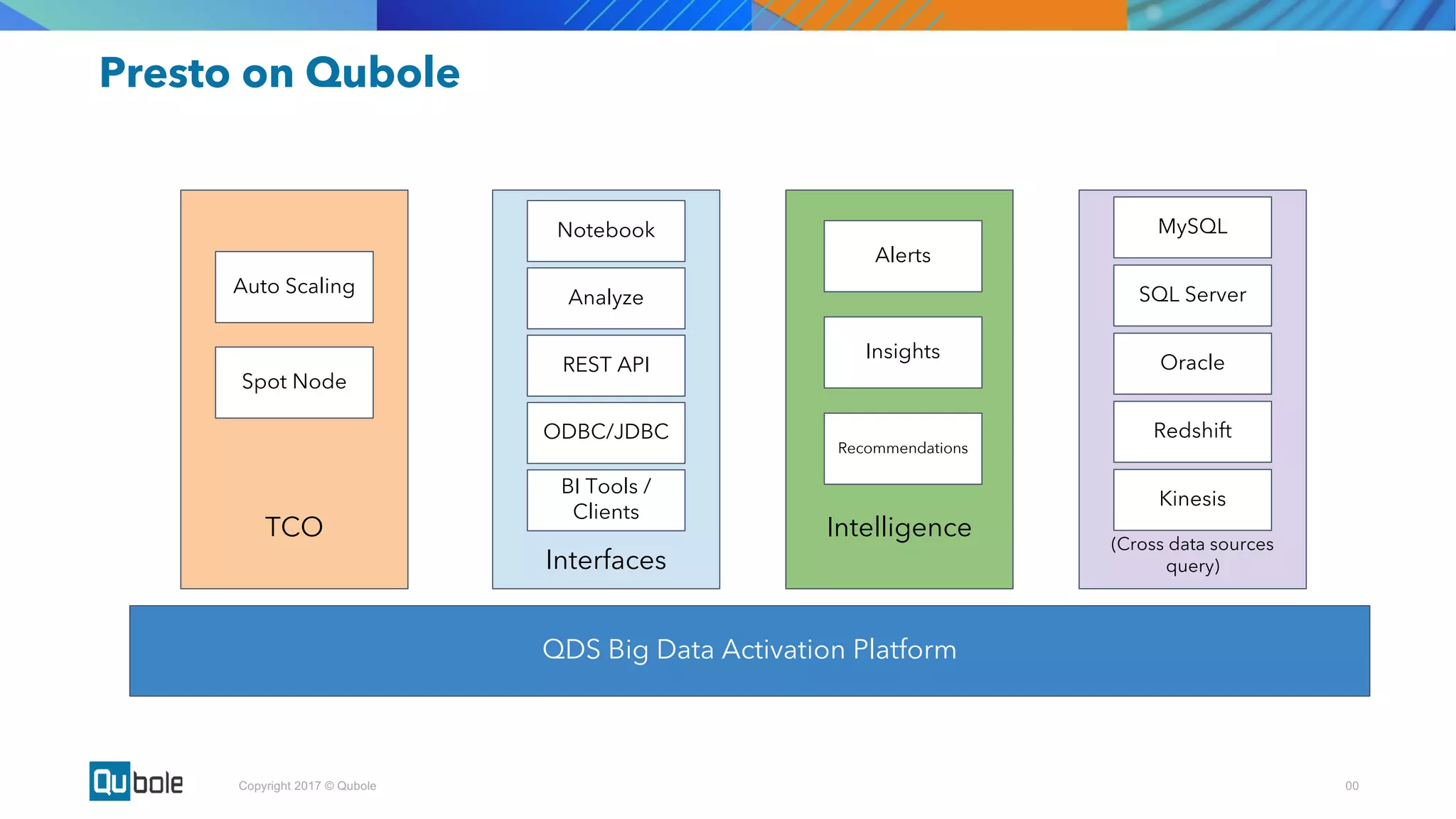 Presto on Qubole

Auto Scaling

Spot Node

TCO

Notebook

Analyze

REST API

ODBC/JDBC

BI Tools / Clients

Interfaces

Alerts

Insights

Recommendations

Intelligence

MySQL

SQL Server

Oracle

Redshift

Kinesis

(Cross data sources query)

QDS Big Data Activation Platform

Qubole

Copyright 2017 © Qubole

00